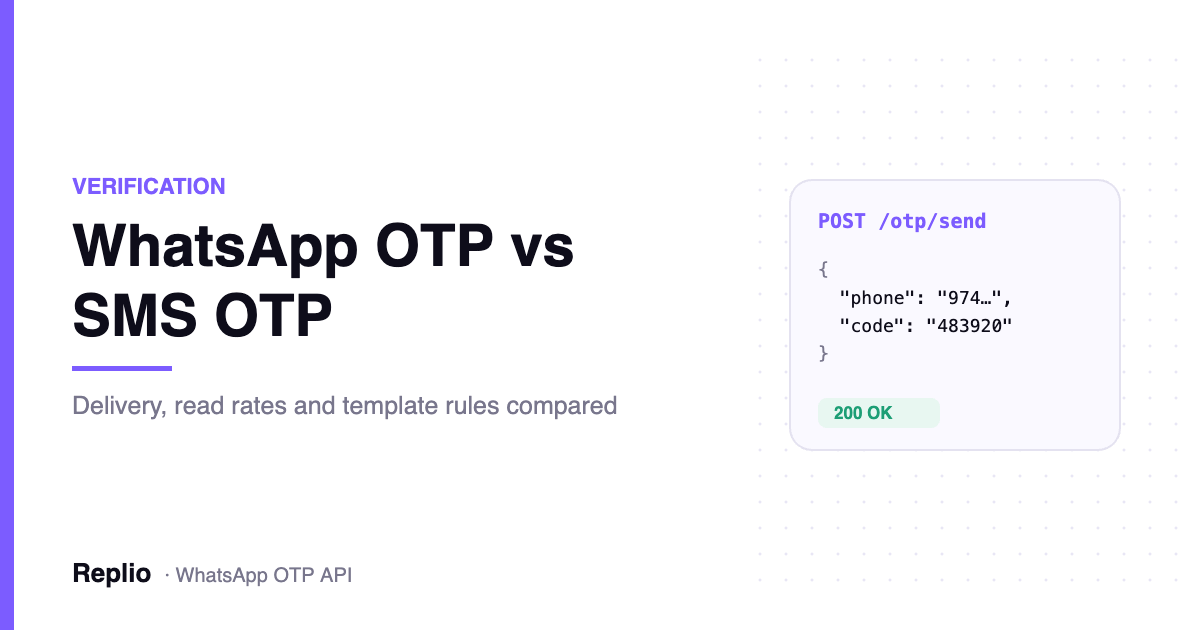 VERIFICATION

WhatsApp OTP vs SMS OTP

Delivery, read rates and template rules compared

POST /otp/send

{
"phone": "974…",
"code": "483920"
}

200 OK

Replio · WhatsApp OTP API